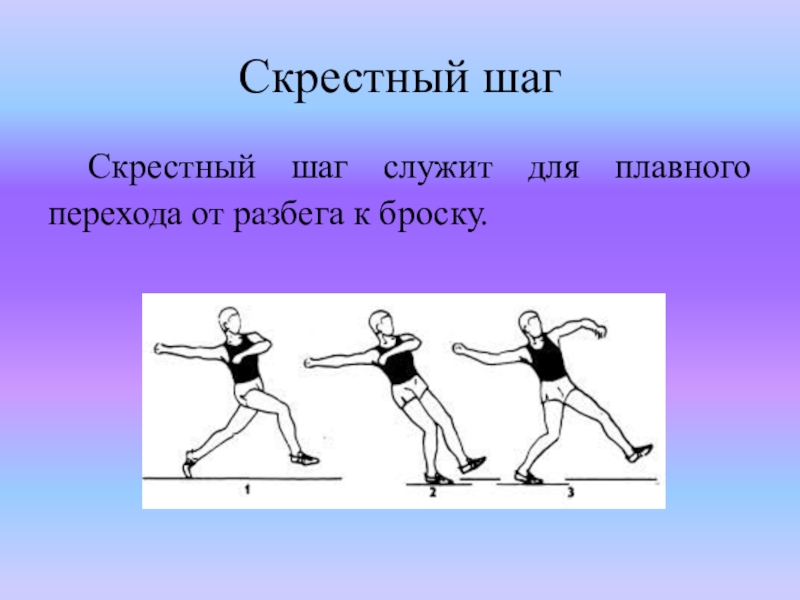 Скрестный шаг

Скрестный шаг служит для плавного перехода от разбега к броску.

1
2
3